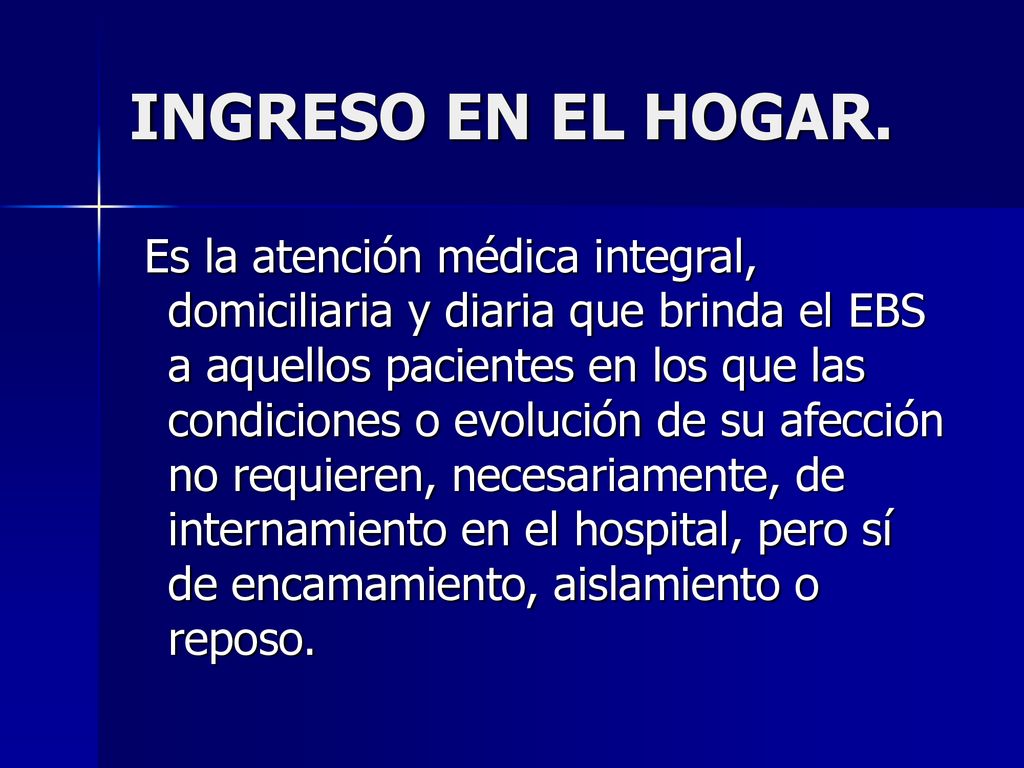 INGRESO EN EL HOGAR.

Es la atención médica integral, domiciliaria y diaria que brinda el EBS a aquellos pacientes en los que las condiciones o evolución de su afección no requieren, necesariamente, de internamiento en el hospital, pero sí de encamamiento, aislamiento o reposo.